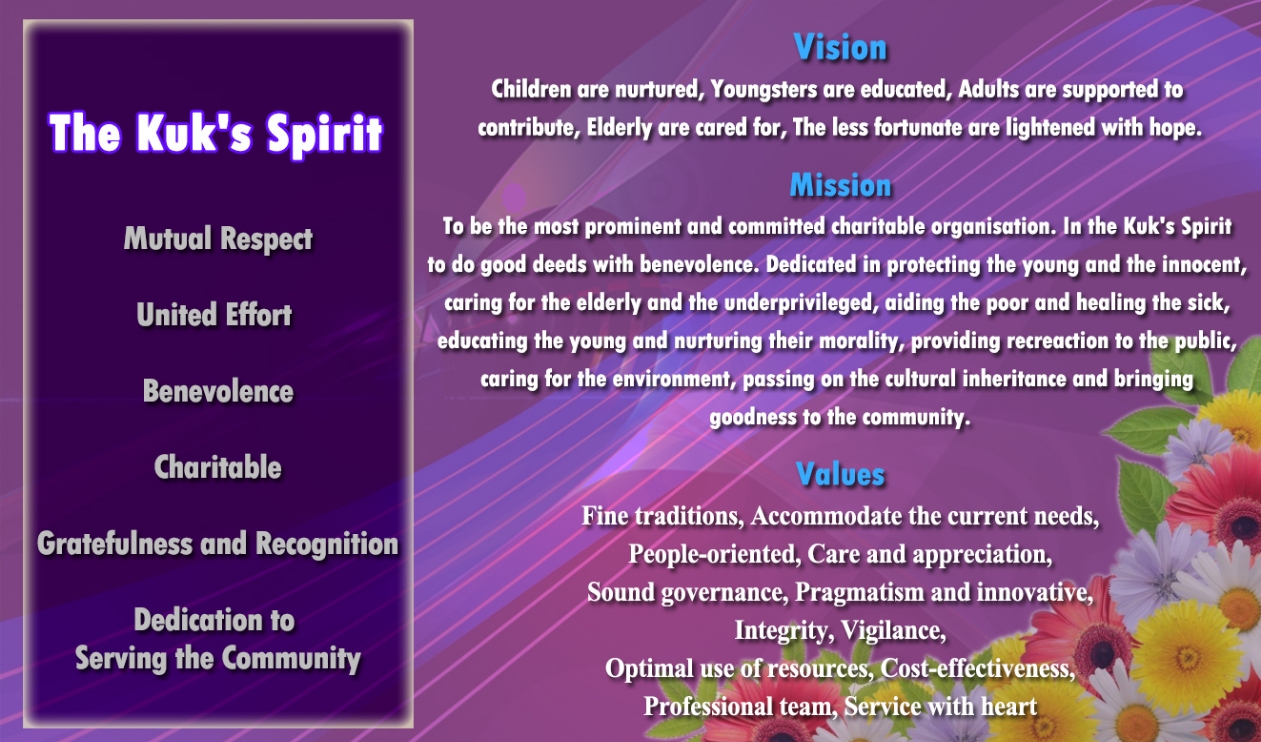 The Kuk's Spirit

Mutual Respect

United Effort

Benevolence

Charitable

Gratefulness and Recognition

Dedication to Serving the Community

Vision

Children are nurtured, Youngsters are educated, Adults are supported to contribute, Elderly are cared for, The less fortunate are lightened with hope.

Mission

To be the most prominent and committed charitable organisation. In the Kuk's Spirit to do good deeds with benevolence. Dedicated in protecting the young and the innocent, caring for the elderly and the underprivileged, aiding the poor and healing the sick, educating the young and nurturing their morality, providing recreaction to the public, caring for the environment, passing on the cultural inheritance and bringing goodness to the community.

Values

Fine traditions, Accommodate the current needs,
People-oriented, Care and appreciation,
Sound governance, Pragmatism and innovative,
Integrity, Vigilance,
Optimal use of resources, Cost-effectiveness,
Professional team, Service with heart